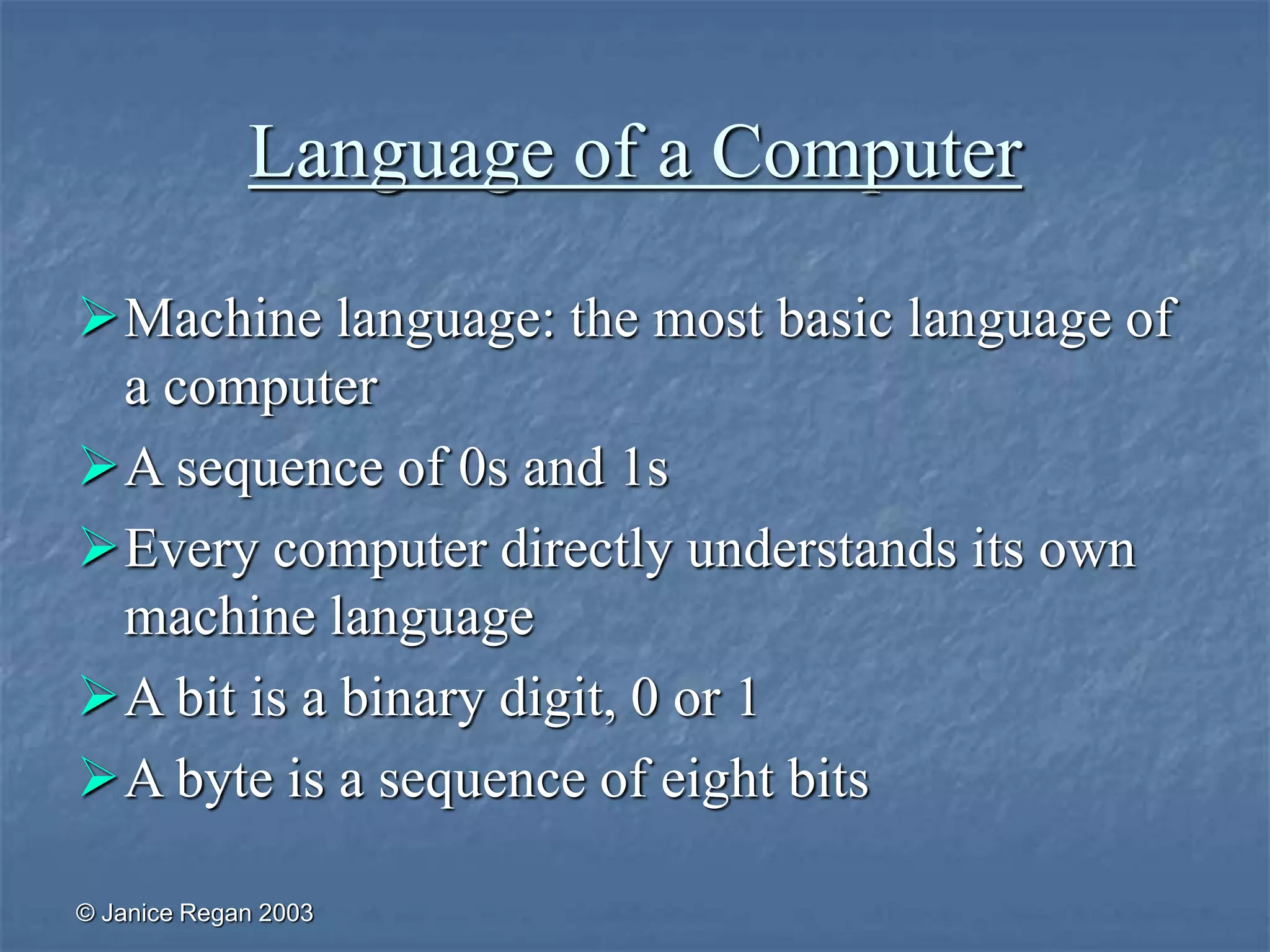 Language of a Computer

➢ Machine language: the most basic language of a computer

➢ A sequence of 0s and 1s

➢ Every computer directly understands its own machine language

➢ A bit is a binary digit, 0 or 1

➢ A byte is a sequence of eight bits

© Janice Regan 2003